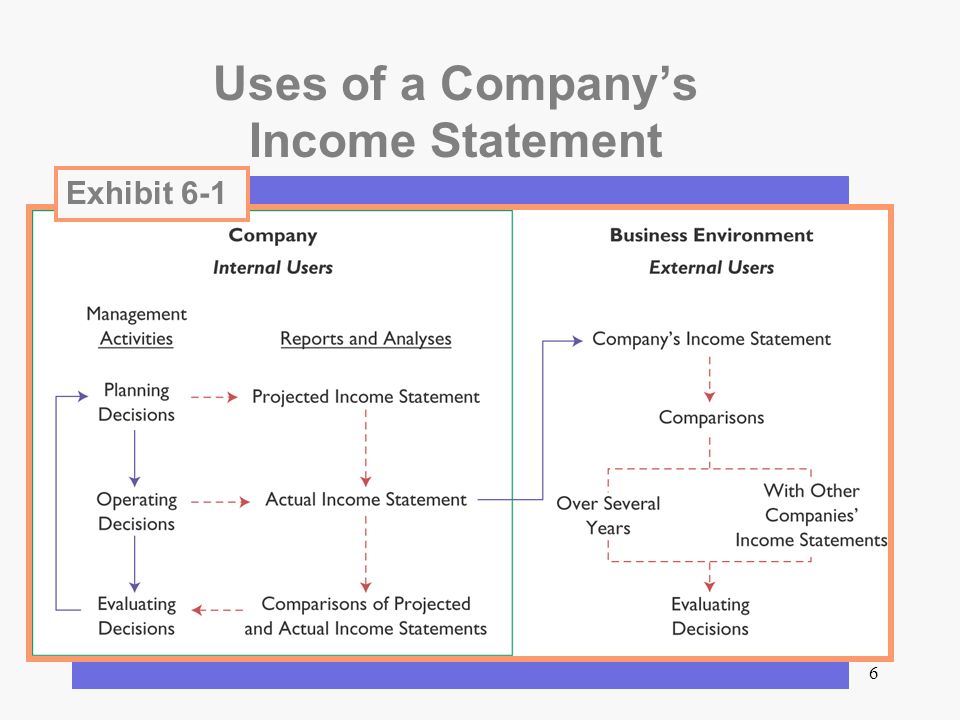 Uses of a Company's Income Statement

Exhibit 6-1

Company
Internal Users

Management Activities

Reports and Analyses

Planning Decisions

Projected Income Statement

Operating Decisions

Actual Income Statement

Evaluating Decisions

Comparisons of Projected and Actual Income Statements

Business Environment
External Users

Company's Income Statement

Comparisons

Over Several Years

With Other Companies' Income Statements

Evaluating Decisions

6